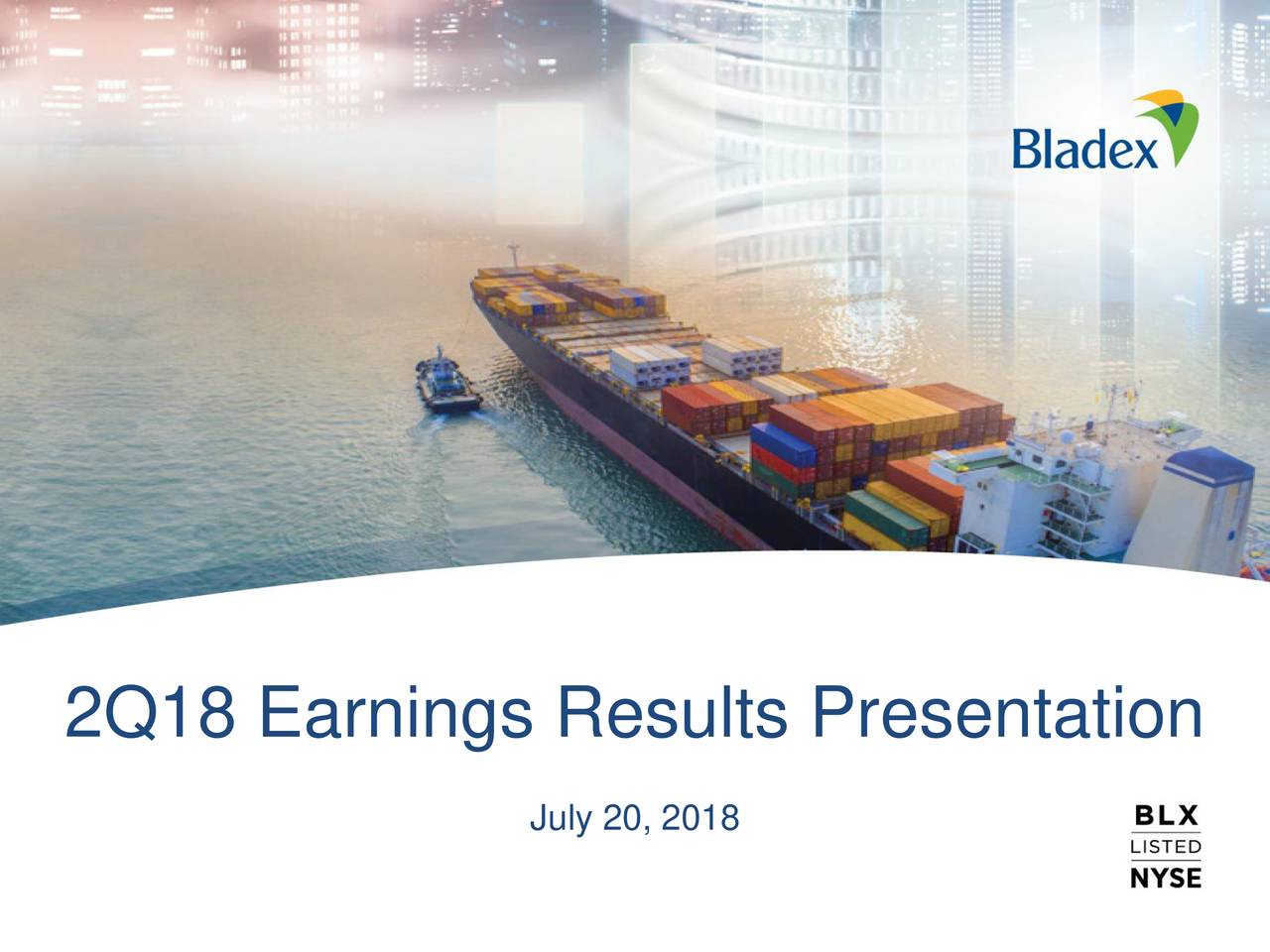 Bladex

2Q18 Earnings Results Presentation

July 20, 2018

BLX
LISTED
NYSE